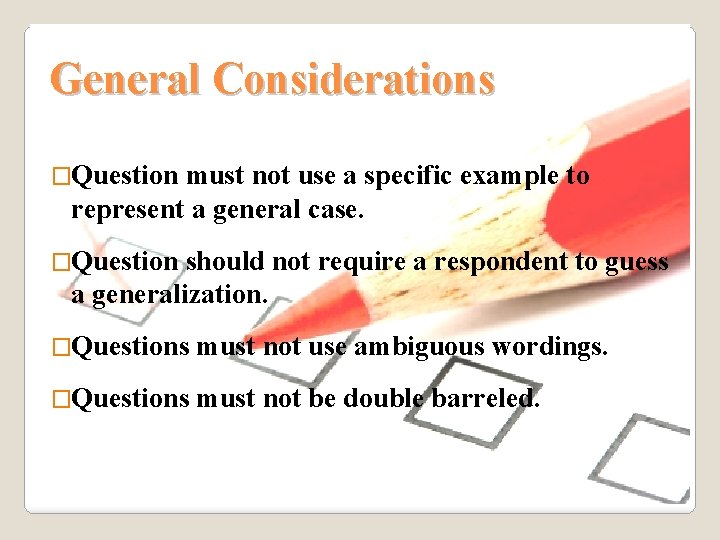 General Considerations

□Question must not use a specific example to represent a general case.

□Question should not require a respondent to guess a generalization.

□Questions must not use ambiguous wordings.

□Questions must not be double barreled.